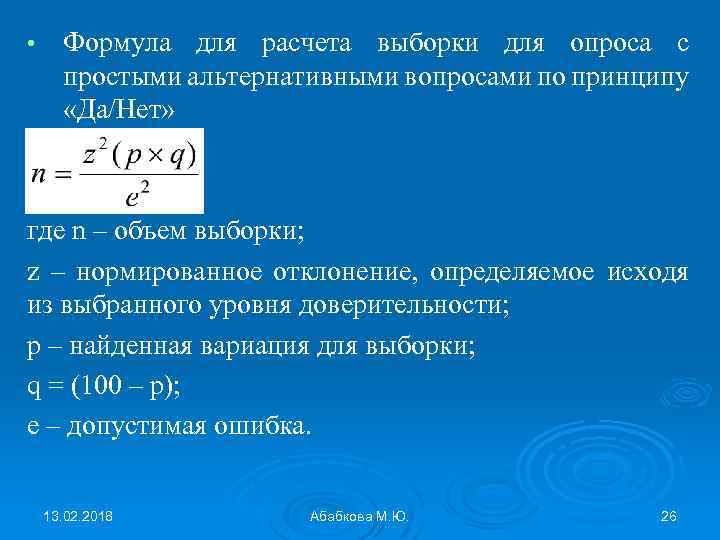 • Формула для расчета выборки для опроса с простыми альтернативными вопросами по принципу «Да/Нет»

$n = \frac{z^2(p \times q)}{e^2}$

где n – объем выборки;

z – нормированное отклонение, определяемое исходя из выбранного уровня доверительности;

p – найденная вариация для выборки;

q = (100 – p);

e – допустимая ошибка.

13.02.2018 Абабкова М.Ю. 26